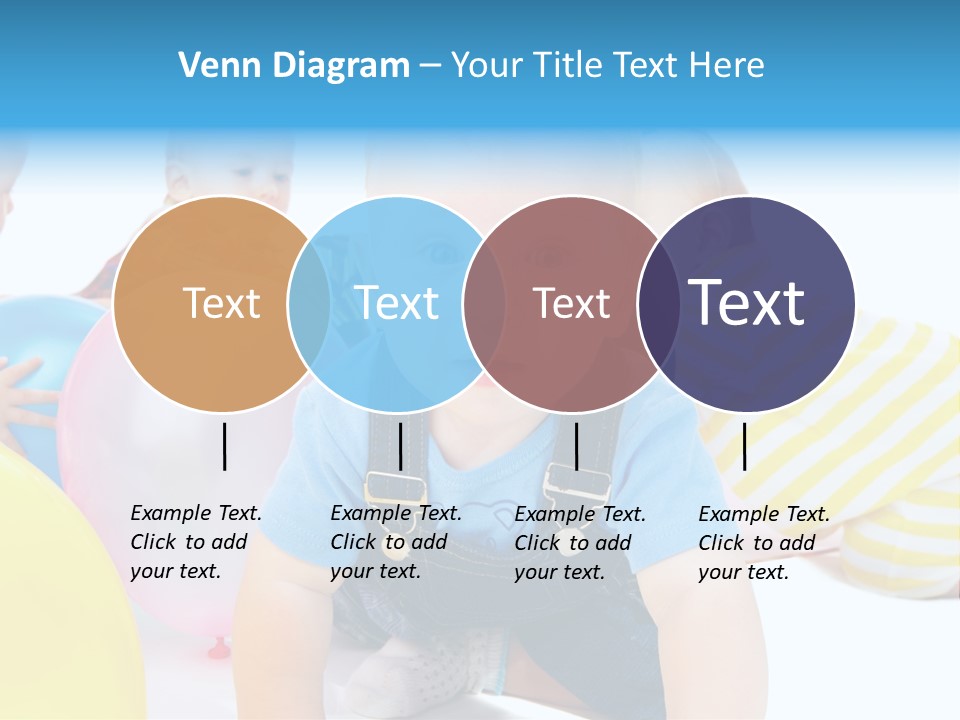 Venn Diagram – Your Title Text Here

Text

Text

Text

Text

Example Text. Click to add your text.

Example Text. Click to add your text.

Example Text. Click to add your text.

Example Text. Click to add your text.